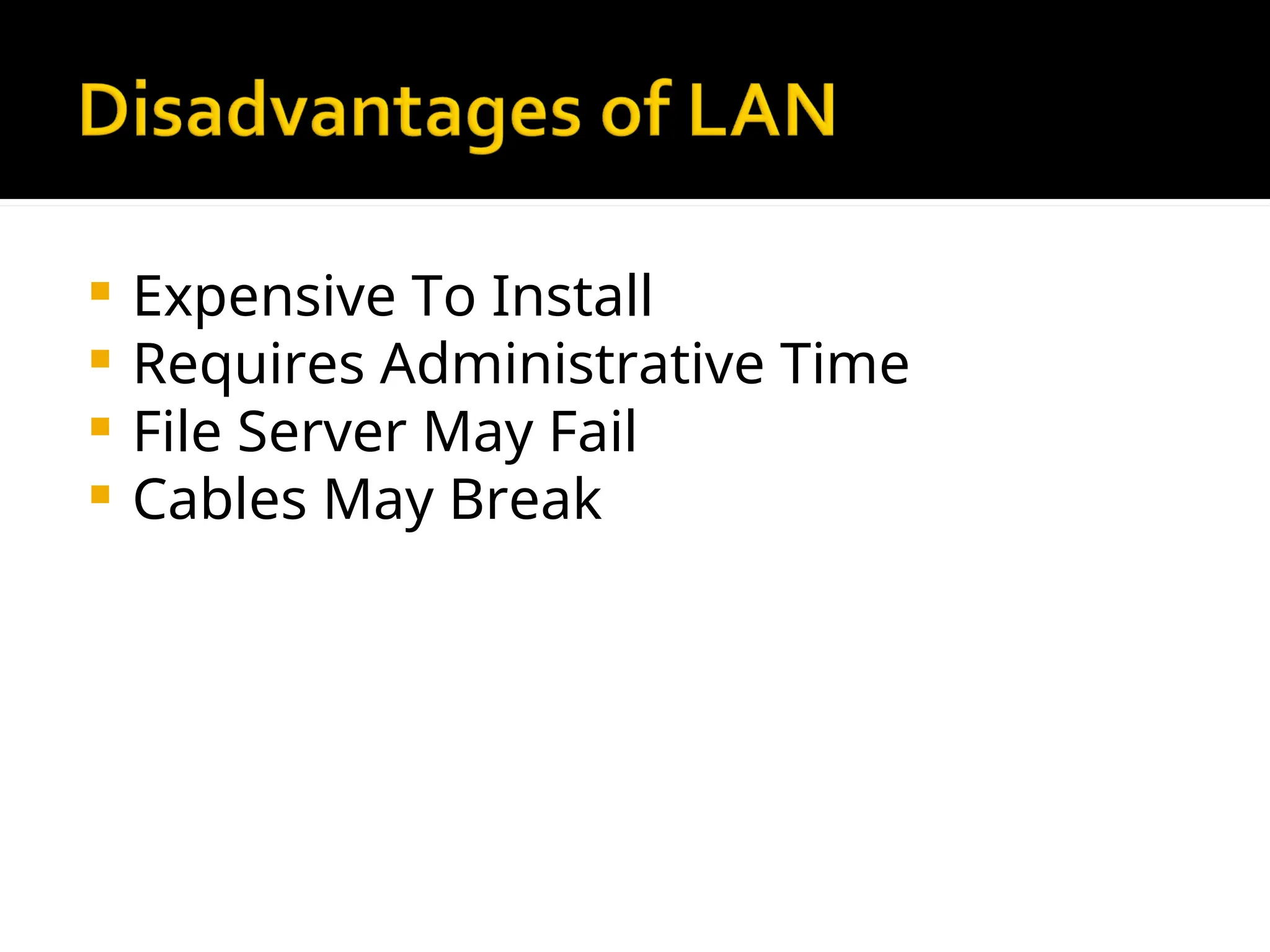 Disadvantages of LAN

- Expensive To Install
- Requires Administrative Time
- File Server May Fail
- Cables May Break